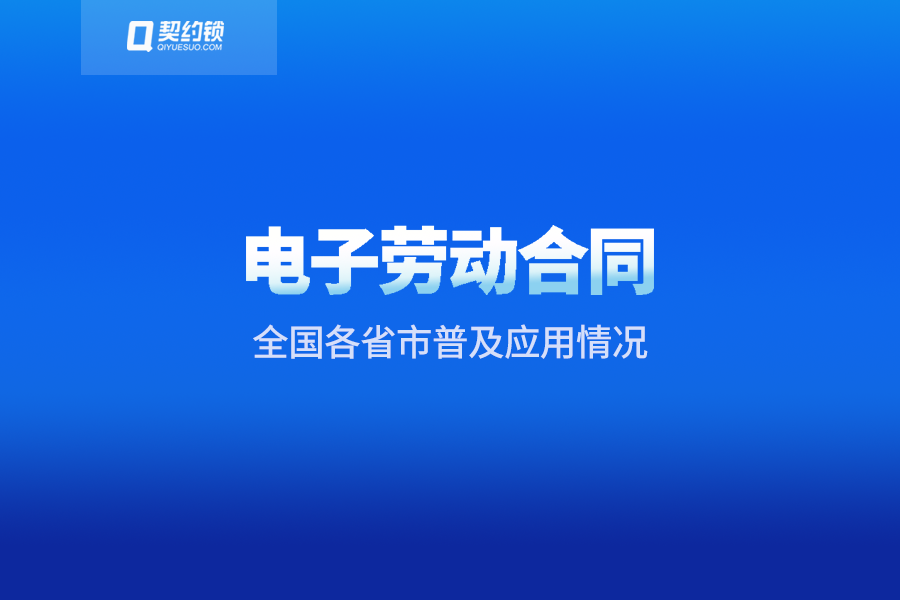 契约锁
QIYUESUO.COM

电子劳动合同

全国各省市普及应用情况